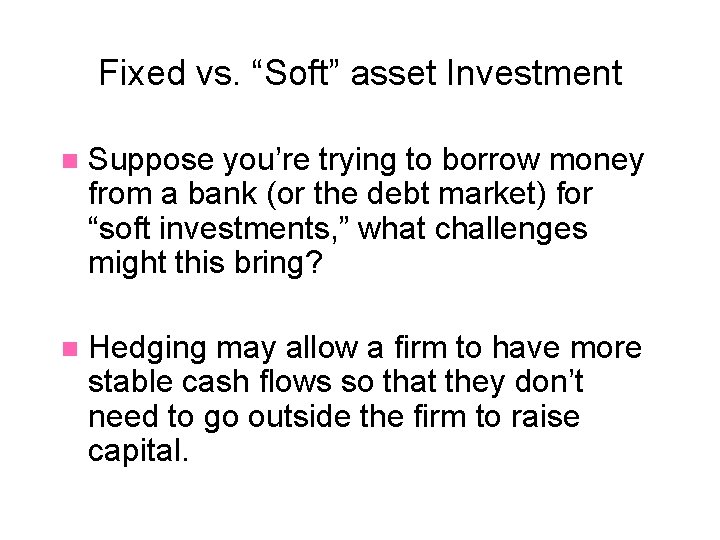 Fixed vs. “Soft” asset Investment

Suppose you’re trying to borrow money from a bank (or the debt market) for “soft investments,” what challenges might this bring?

Hedging may allow a firm to have more stable cash flows so that they don’t need to go outside the firm to raise capital.